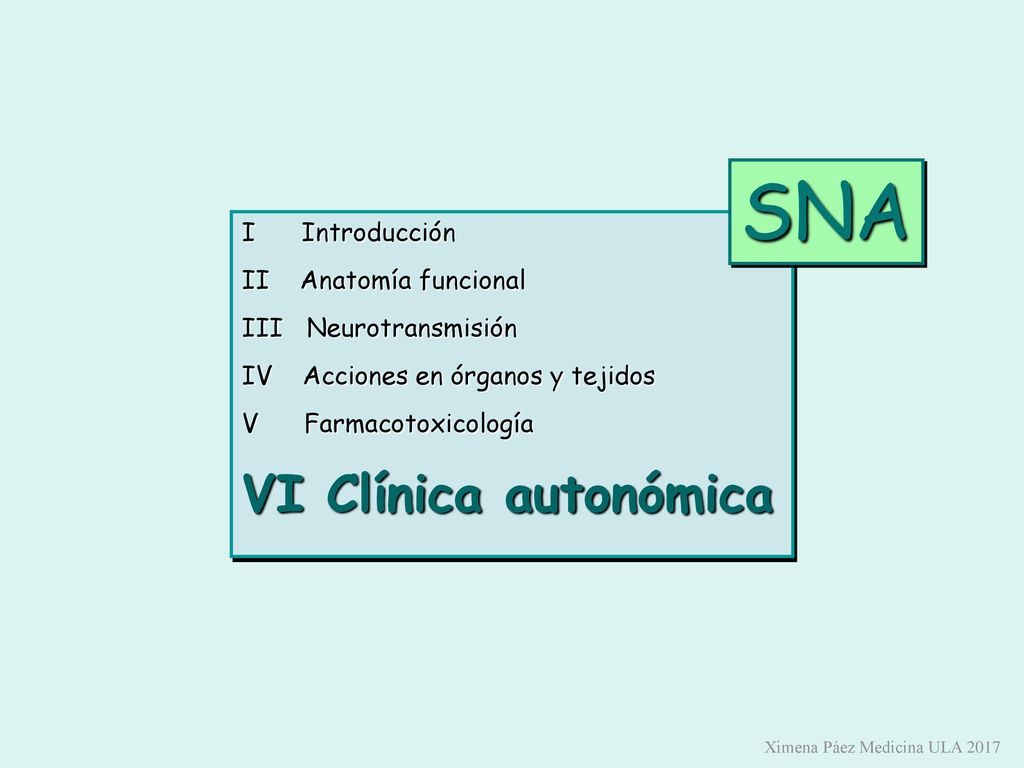 SNA

I Introducción
II Anatomía funcional
III Neurotransmisión
IV Acciones en órganos y tejidos
V Farmacotoxicología
VI Clínica autonómica

Ximena Páez Medicina ULA 2017